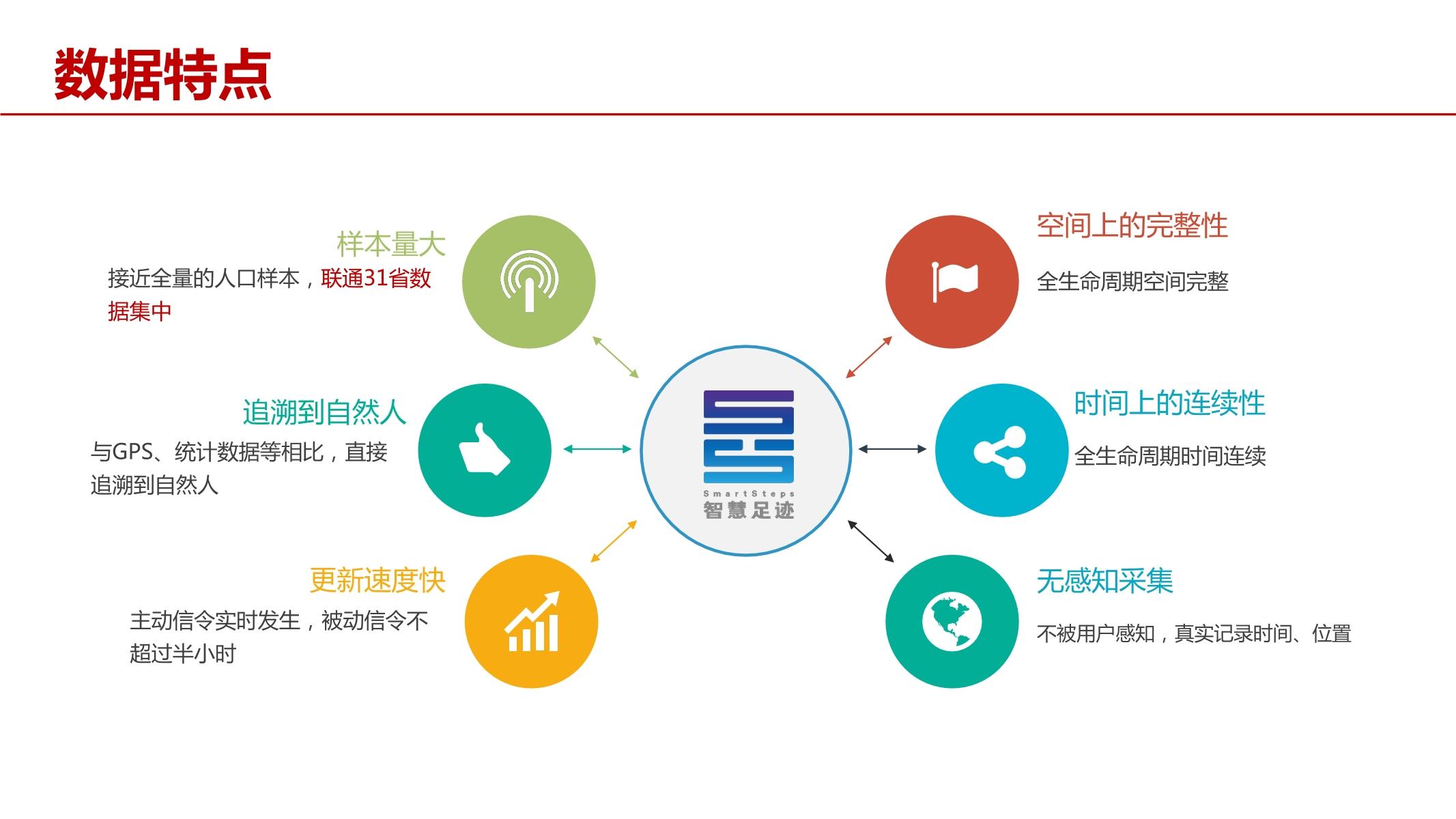 数据特点

样本量大

接近全量的人口样本，联通31省数据集中

追溯到自然人

与GPS、统计数据等相比，直接追溯到自然人

更新速度快

主动信令实时发生，被动信令不超过半小时

SmartSteps
智慧足迹

空间上的完整性

全生命周期空间完整

时间上的连续性

全生命周期时间连续

无感知采集

不被用户感知，真实记录时间、位置